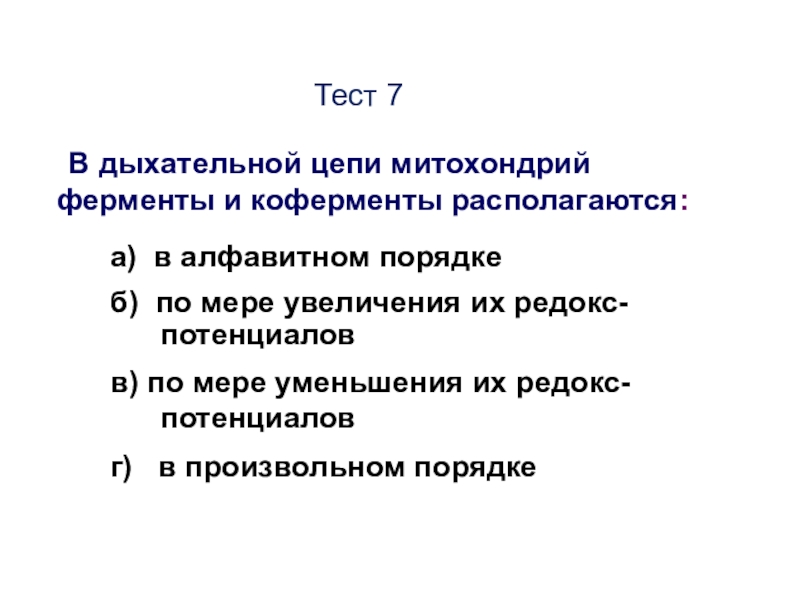 Тест 7

В дыхательной цепи митохондрий ферменты и коферменты располагаются:

а) в алфавитном порядке

б) по мере увеличения их редокс-потенциалов

в) по мере уменьшения их редокс-потенциалов

г) в произвольном порядке